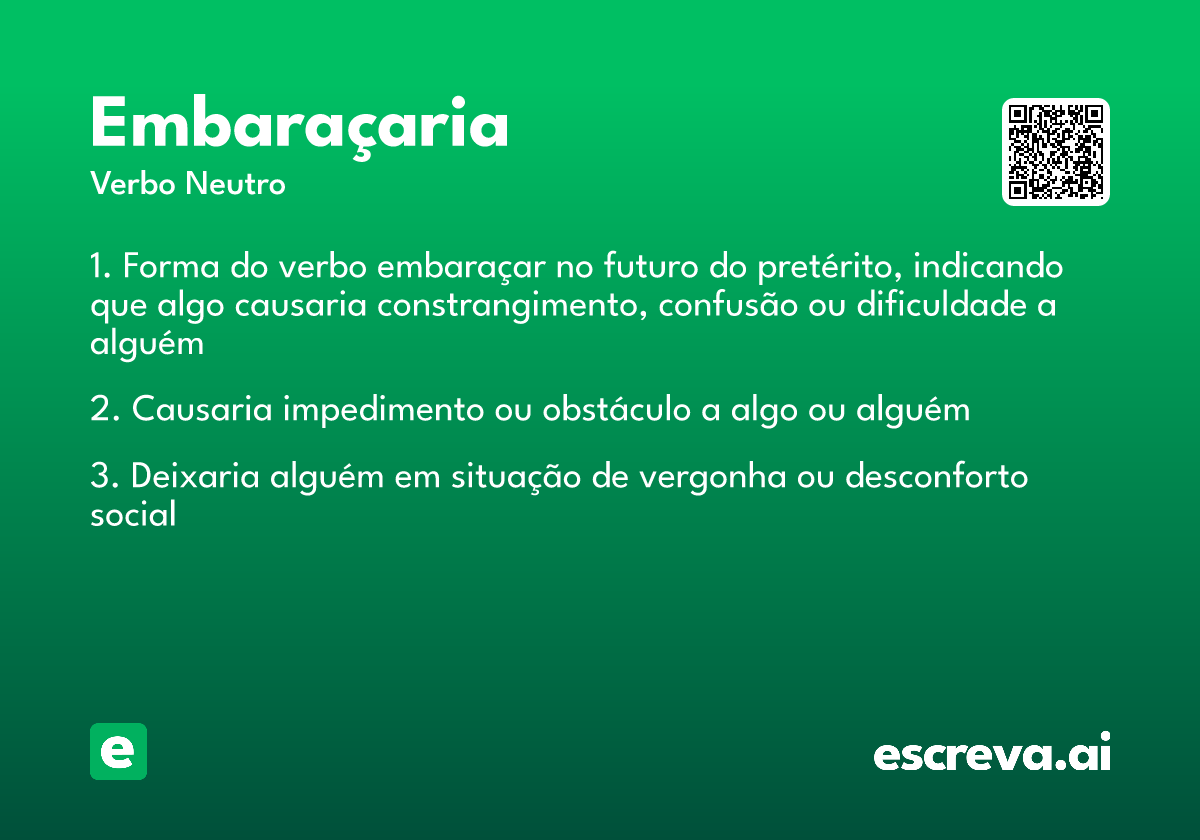 Embaraçaria
Verbo Neutro

1. Forma do verbo embaraçar no futuro do pretérito, indicando que algo causaria constrangimento, confusão ou dificuldade a alguém

2. Causaria impedimento ou obstáculo a algo ou alguém

3. Deixaria alguém em situação de vergonha ou desconforto social

e

escreva.ai